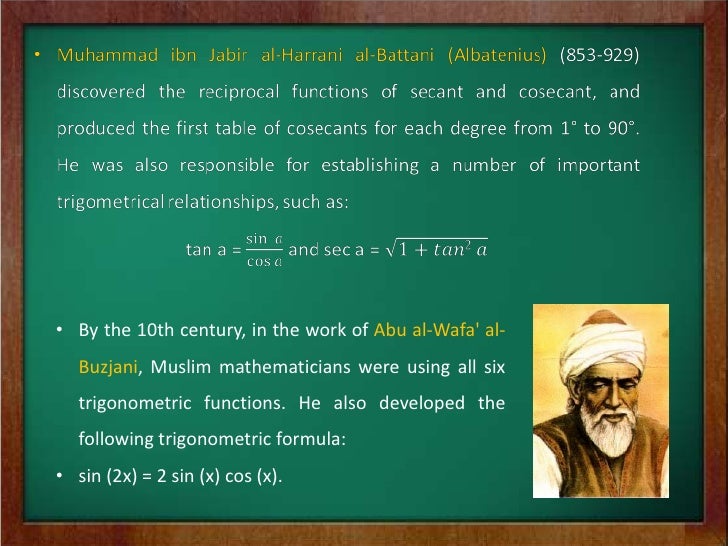 • Muhammad ibn Jabir al-Harrani al-Battani (Albatenius) (853-929) discovered the reciprocal functions of secant and cosecant, and produced the first table of cosecants for each degree from 1° to 90°. He was also responsible for establishing a number of important trigometrical relationships, such as:

tan a = $\frac{\sin a}{\cos a}$ and sec a = $\sqrt{1 + tan^2 a}$

• By the 10th century, in the work of Abu al-Wafa' al-Buzjani, Muslim mathematicians were using all six trigonometric functions. He also developed the following trigonometric formula:

• sin (2x) = 2 sin (x) cos (x).